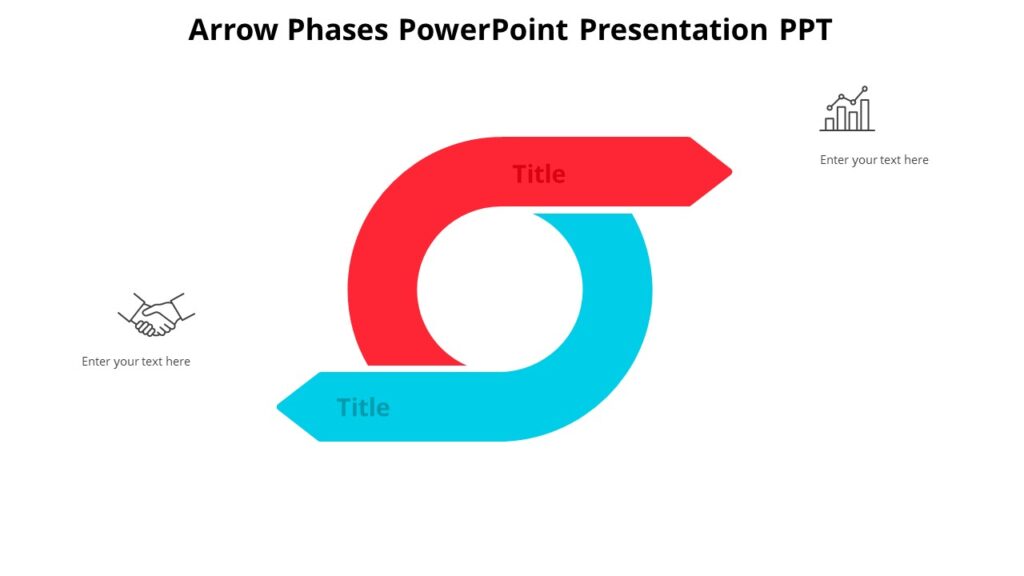 Arrow Phases PowerPoint Presentation PPT

Enter your text here

Title

Enter your text here

Title